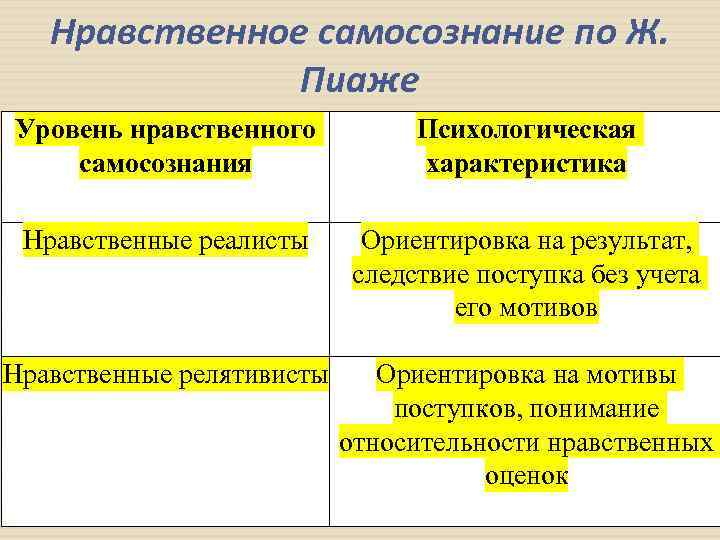 Нравственное самосознание по Ж. Пиаже

| Уровень нравственного самосознания | Психологическая характеристика |
|---|---|
| Нравственные реалисты | Ориентировка на результат, следствие поступка без учета его мотивов |
| Нравственные релятивисты | Ориентировка на мотивы поступков, понимание относительности нравственных оценок |